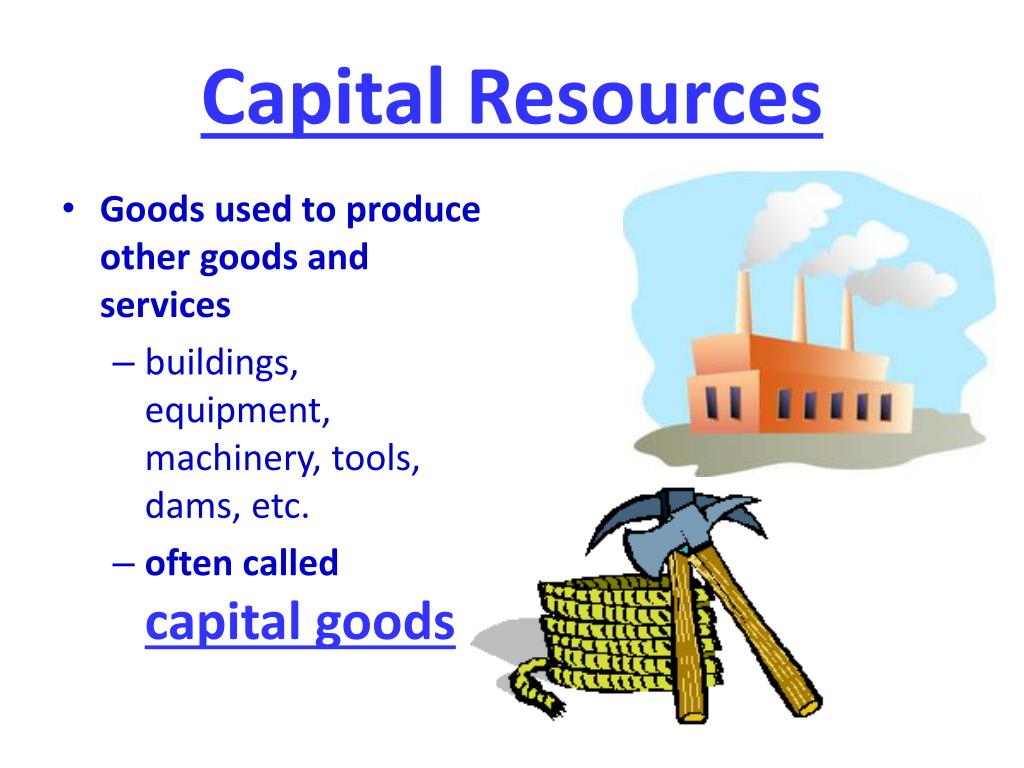 Capital Resources

• Goods used to produce other goods and services
– buildings, equipment, machinery, tools, dams, etc.
– often called capital goods